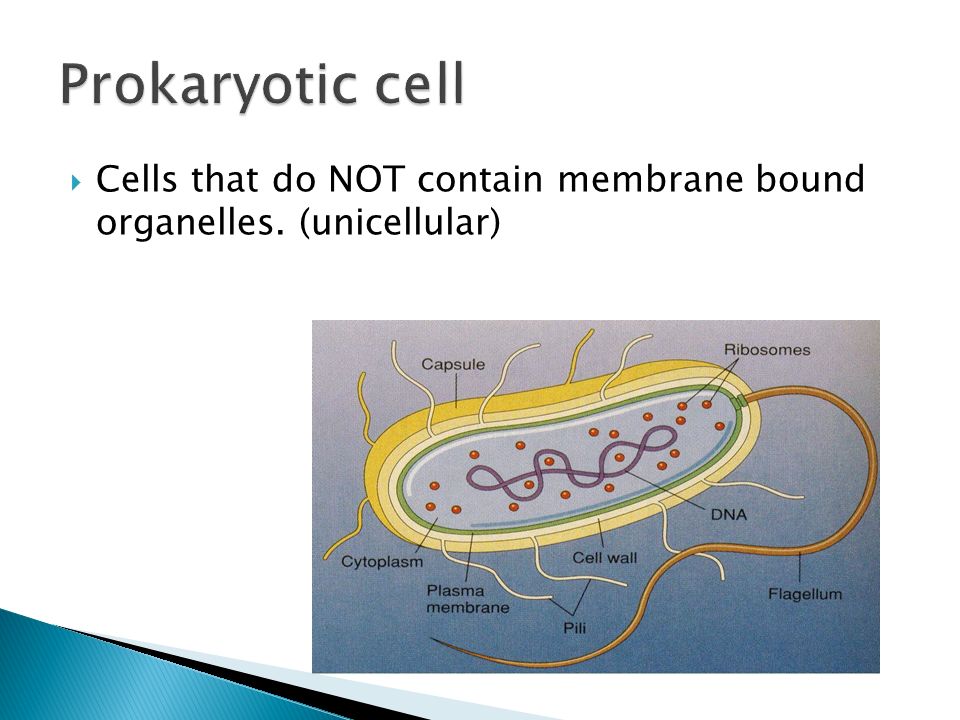 Prokaryotic cell

Cells that do NOT contain membrane bound organelles. (unicellular)

Capsule

Ribosomes

DNA

Cytoplasm

Cell wall

Plasma membrane

Pili

Flagellum